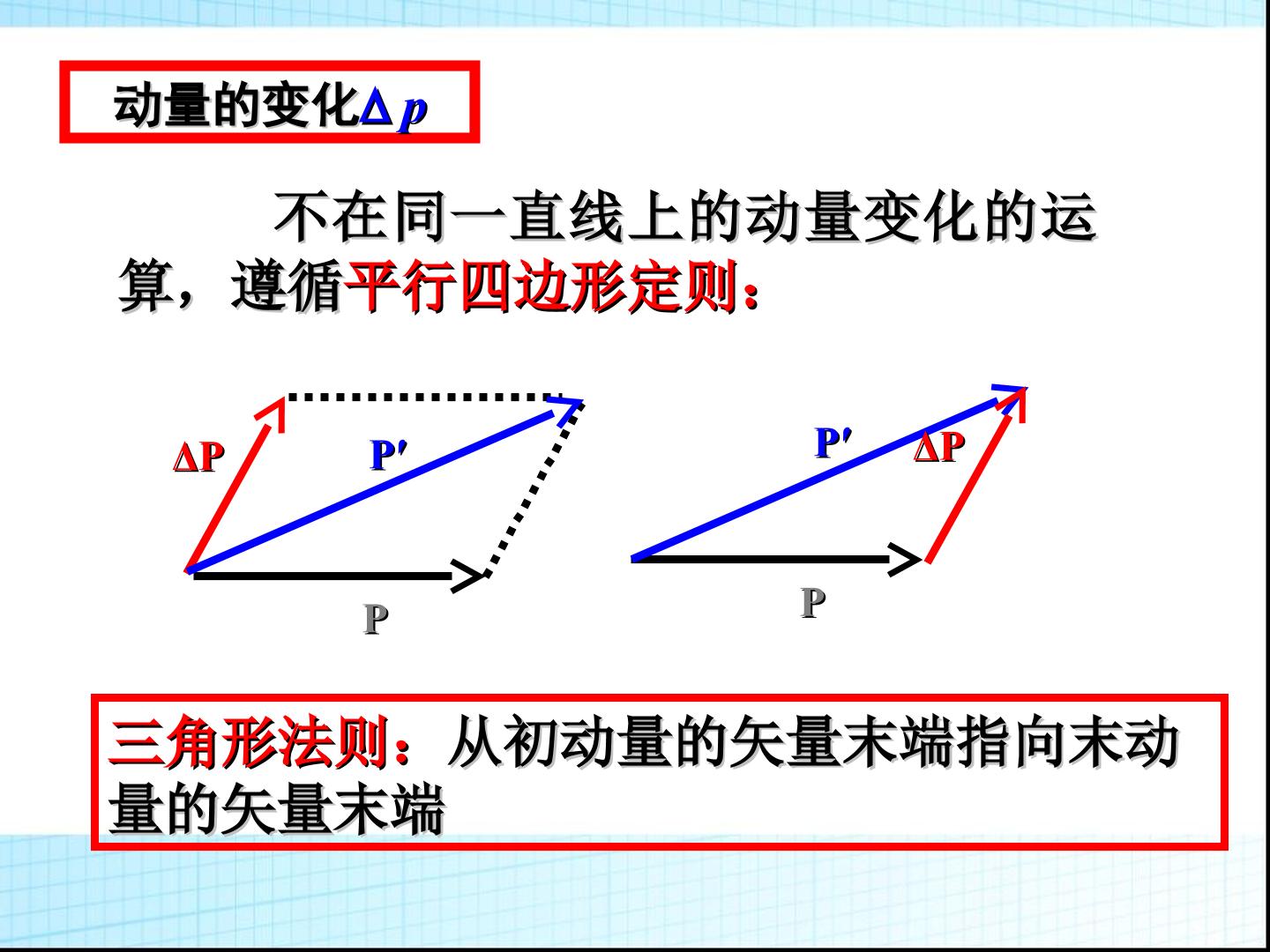 动量的变化$\Delta p$

不在同一直线上的动量变化的运算，遵循平行四边形定则：

$\Delta P$

$P'$

P

$P'$

$\Delta P$

P

三角形法则：从初动量的矢量末端指向末动量的矢量末端